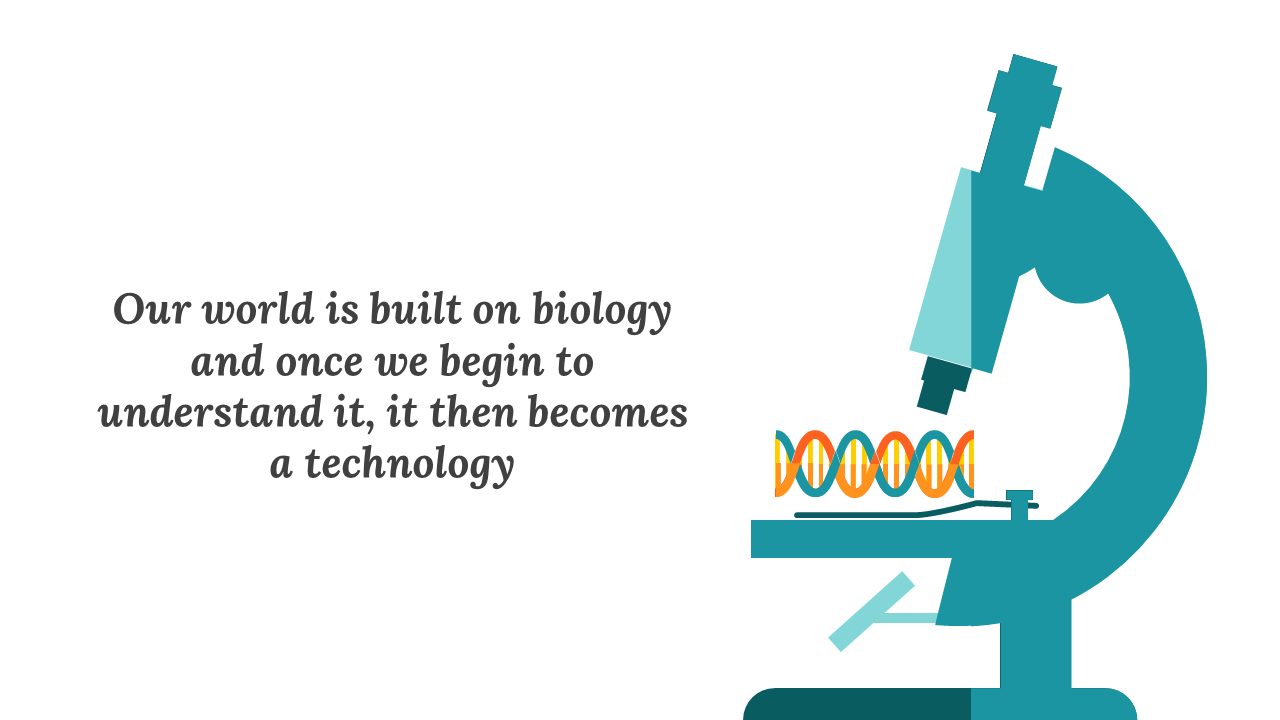 Our world is built on biology and once we begin to understand it, it then becomes a technology